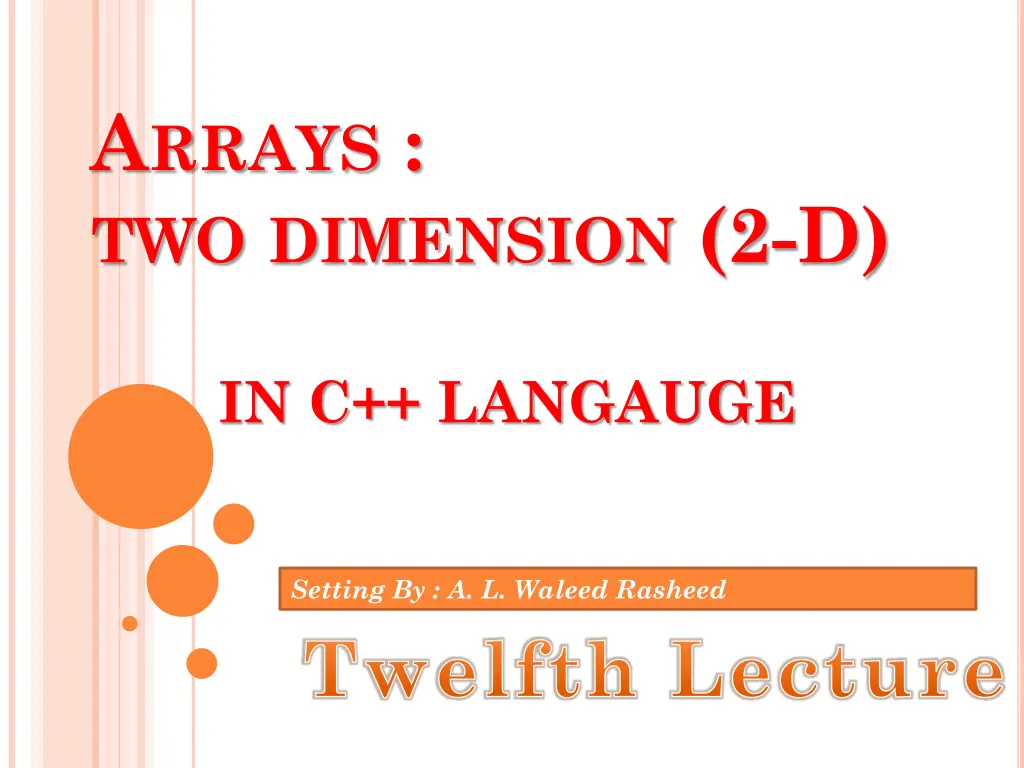 ARRAYS :
TWO DIMENSION (2-D)

IN C++ LANGAUGE

Setting By : A. L. Waleed Rasheed

Twelfth Lecture